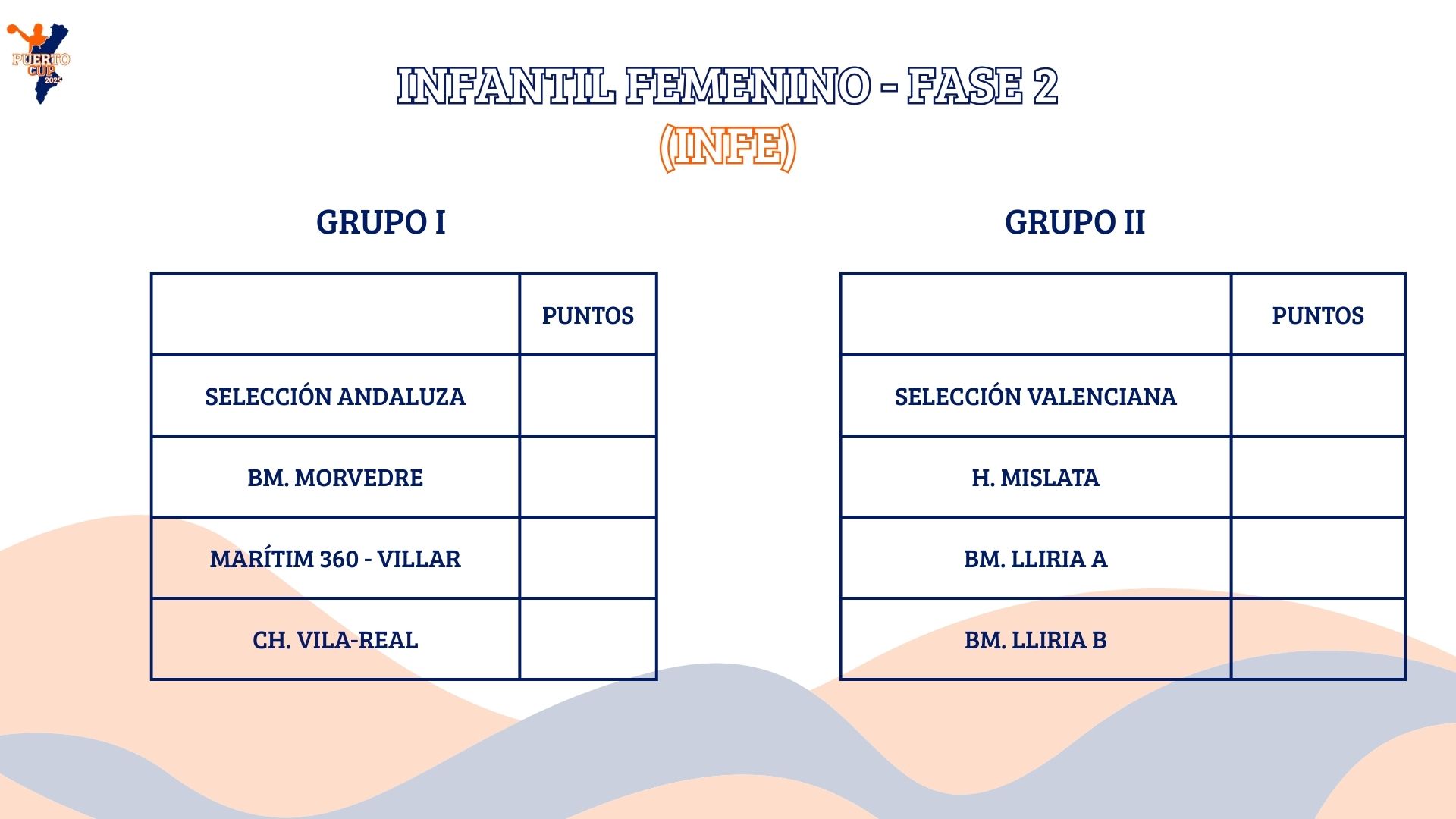 PUERTO CUP 2025

INFANTIL FEMENINO - FASE 2
(INFE)

GRUPO I

| | PUNTOS |
|---|---|
| SELECCIÓN ANDALUZA | |
| BM. MORVEDRE | |
| MARÍTIM 360 - VILLAR | |
| CH. VILA-REAL | |

GRUPO II

| | PUNTOS |
|---|---|
| SELECCIÓN VALENCIANA | |
| H. MISLATA | |
| BM. LLIRIA A | |
| BM. LLIRIA B | |